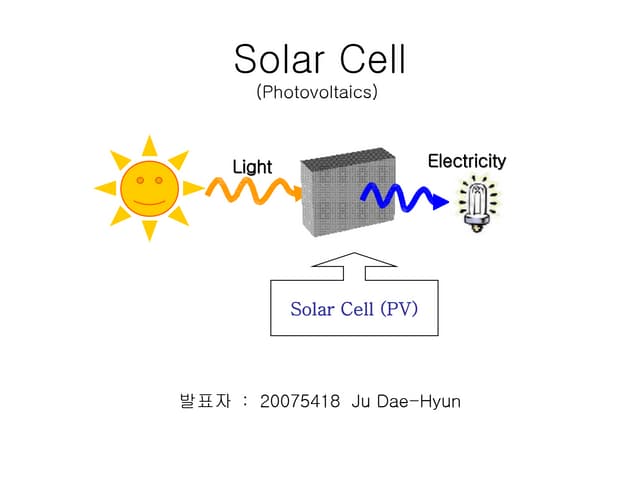 Solar Cell
(Photovoltaics)

Light

Electricity

Solar Cell (PV)

발표자 : 20075418 Ju Dae-Hyun